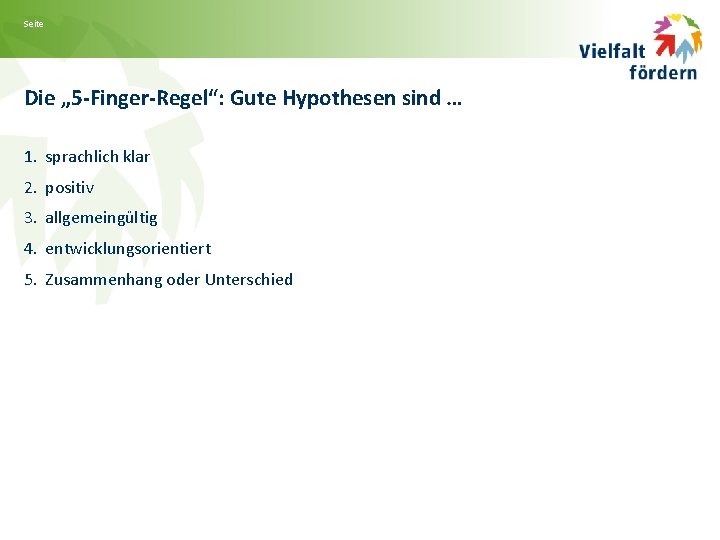 Seite

Vielfalt fördern

Die „5-Finger-Regel“: Gute Hypothesen sind …

1. sprachlich klar
2. positiv
3. allgemeingültig
4. entwicklungsorientiert
5. Zusammenhang oder Unterschied